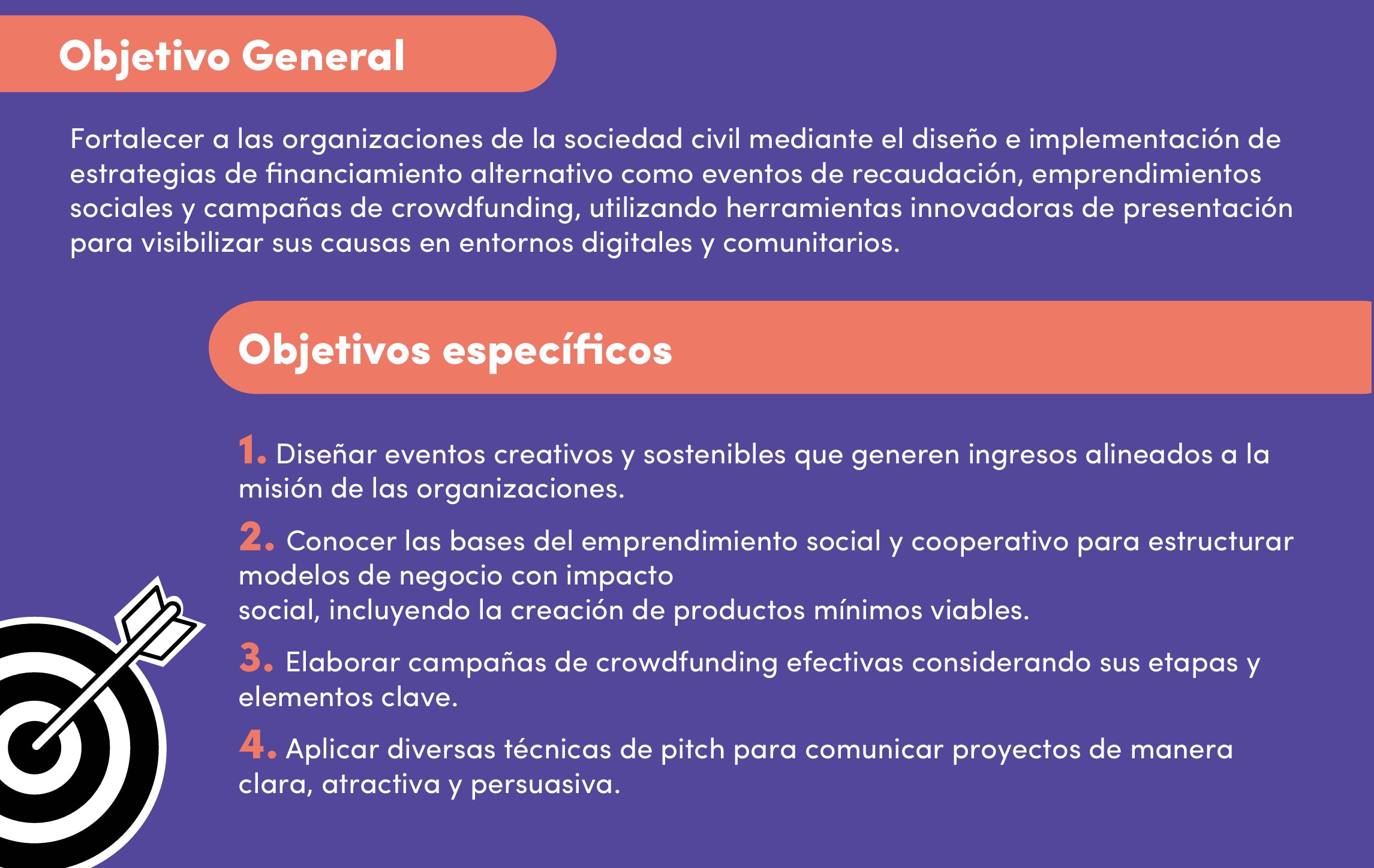 Objetivo General

Fortalecer a las organizaciones de la sociedad civil mediante el diseño e implementación de estrategias de financiamiento alternativo como eventos de recaudación, emprendimientos sociales y campañas de crowdfunding, utilizando herramientas innovadoras de presentación para visibilizar sus causas en entornos digitales y comunitarios.

Objetivos específicos

1. Diseñar eventos creativos y sostenibles que generen ingresos alineados a la misión de las organizaciones.

2. Conocer las bases del emprendimiento social y cooperativo para estructurar modelos de negocio con impacto
social, incluyendo la creación de productos mínimos viables.

3. Elaborar campañas de crowdfunding efectivas considerando sus etapas y elementos clave.

4. Aplicar diversas técnicas de pitch para comunicar proyectos de manera clara, atractiva y persuasiva.